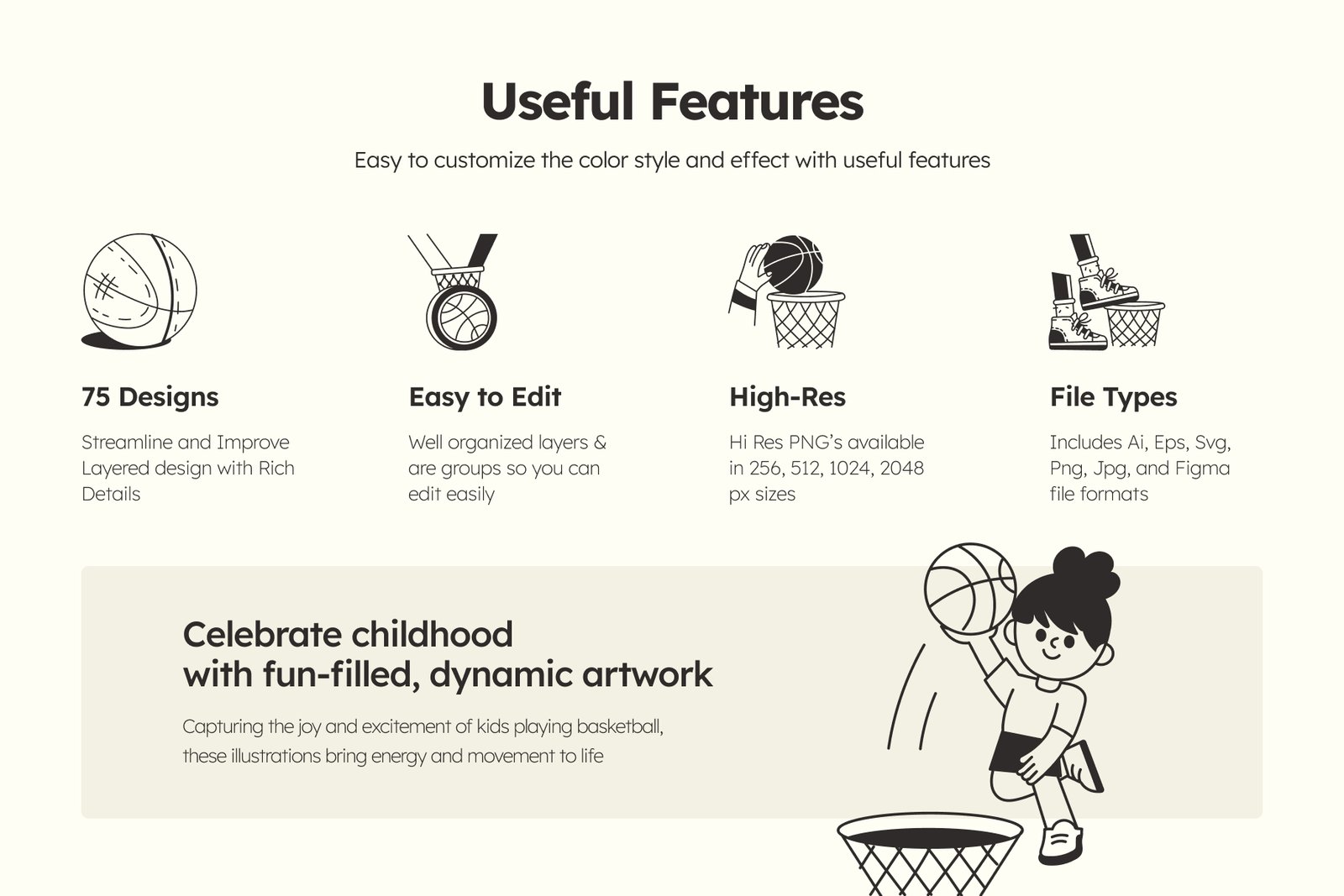 Useful Features

Easy to customize the color style and effect with useful features

75 Designs

Streamline and Improve Layered design with Rich Details

Easy to Edit

Well organized layers & are groups so you can edit easily

High-Res

Hi Res PNG's available in 256, 512, 1024, 2048 px sizes

File Types

Includes Ai, Eps, Svg, Png, Jpg, and Figma file formats

Celebrate childhood with fun-filled, dynamic artwork

Capturing the joy and excitement of kids playing basketball, these illustrations bring energy and movement to life